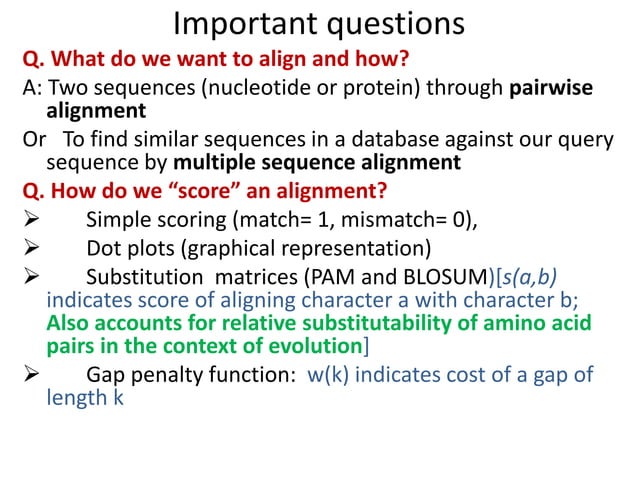 Important questions

Q. What do we want to align and how?

A: Two sequences (nucleotide or protein) through pairwise alignment

Or To find similar sequences in a database against our query sequence by multiple sequence alignment

Q. How do we “score” an alignment?

➢ Simple scoring (match= 1, mismatch= 0),

➢ Dot plots (graphical representation)

➢ Substitution matrices (PAM and BLOSUM)[s(a,b) indicates score of aligning character a with character b; Also accounts for relative substitutability of amino acid pairs in the context of evolution]

➢ Gap penalty function: w(k) indicates cost of a gap of length k